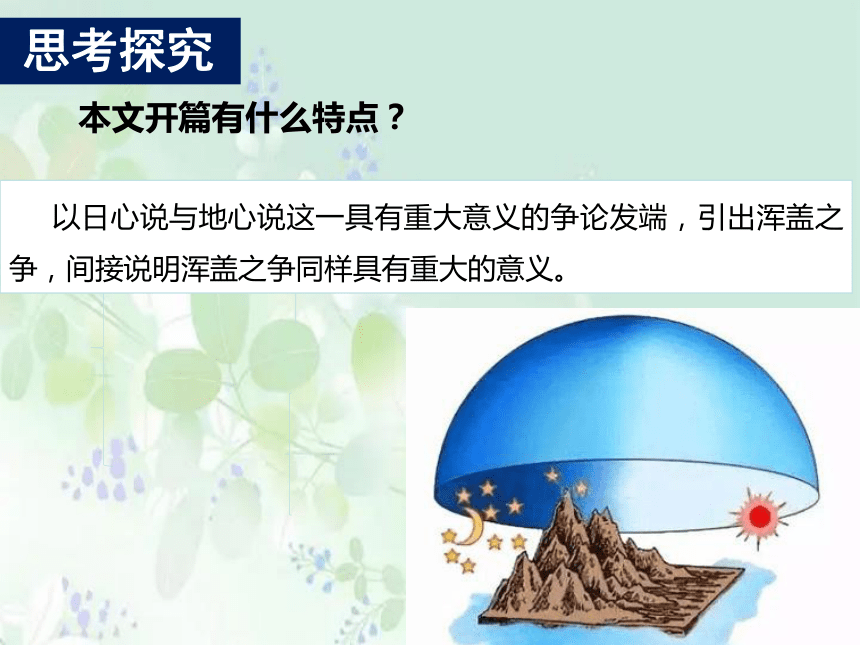 思考探究

本文开篇有什么特点？

以日心说与地心说这一具有重大意义的争论发端，引出浑盖之争，间接说明浑盖之争同样具有重大的意义。